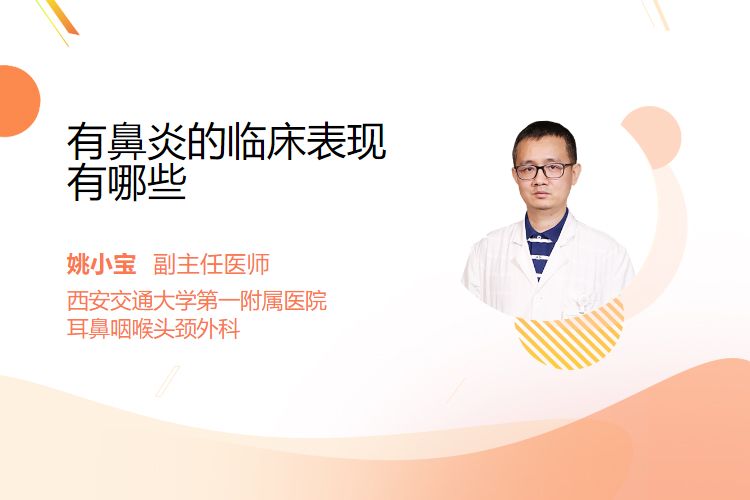 有鼻炎的临床表现有哪些

姚小宝 副主任医师
西安交通大学第一附属医院
耳鼻咽喉头颈外科